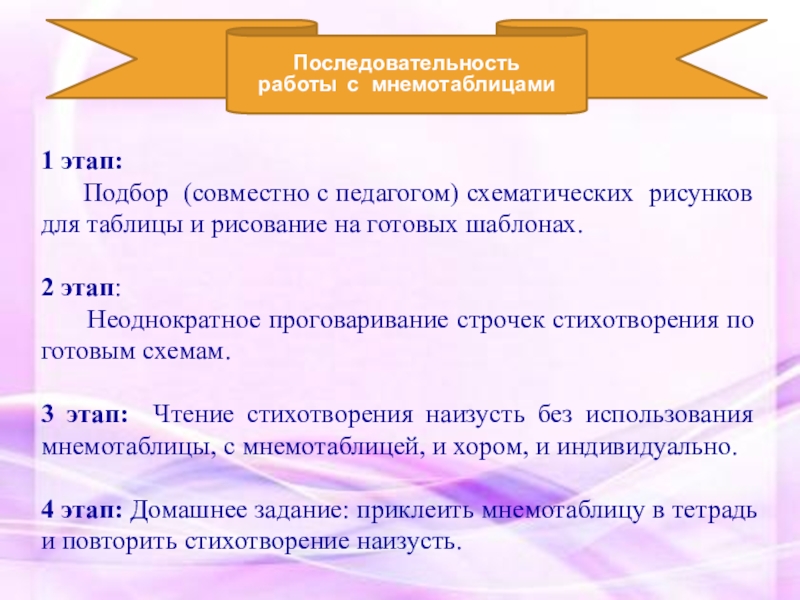 Последовательность работы с мнемотаблицами

1 этап:
Подбор (совместно с педагогом) схематических рисунков для таблицы и рисование на готовых шаблонах.

2 этап:
Неоднократное проговаривание строчек стихотворения по готовым схемам.

3 этап: Чтение стихотворения наизусть без использования мнемотаблицы, с мнемотаблицей, и хором, и индивидуально.

4 этап: Домашнее задание: приклеить мнемотаблицу в тетрадь и повторить стихотворение наизусть.